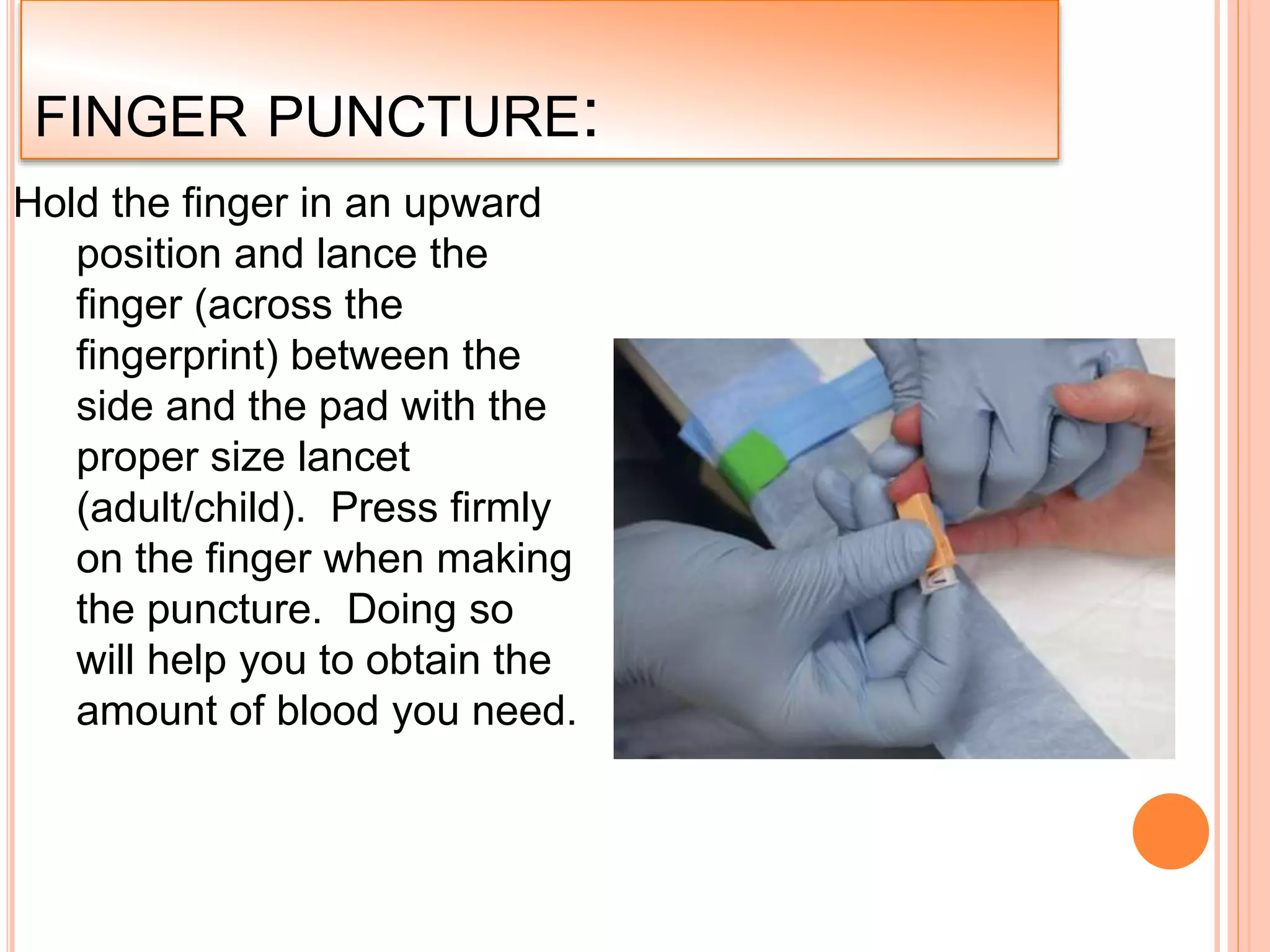 FINGER PUNCTURE:

Hold the finger in an upward position and lance the finger (across the fingerprint) between the side and the pad with the proper size lancet (adult/child). Press firmly on the finger when making the puncture. Doing so will help you to obtain the amount of blood you need.